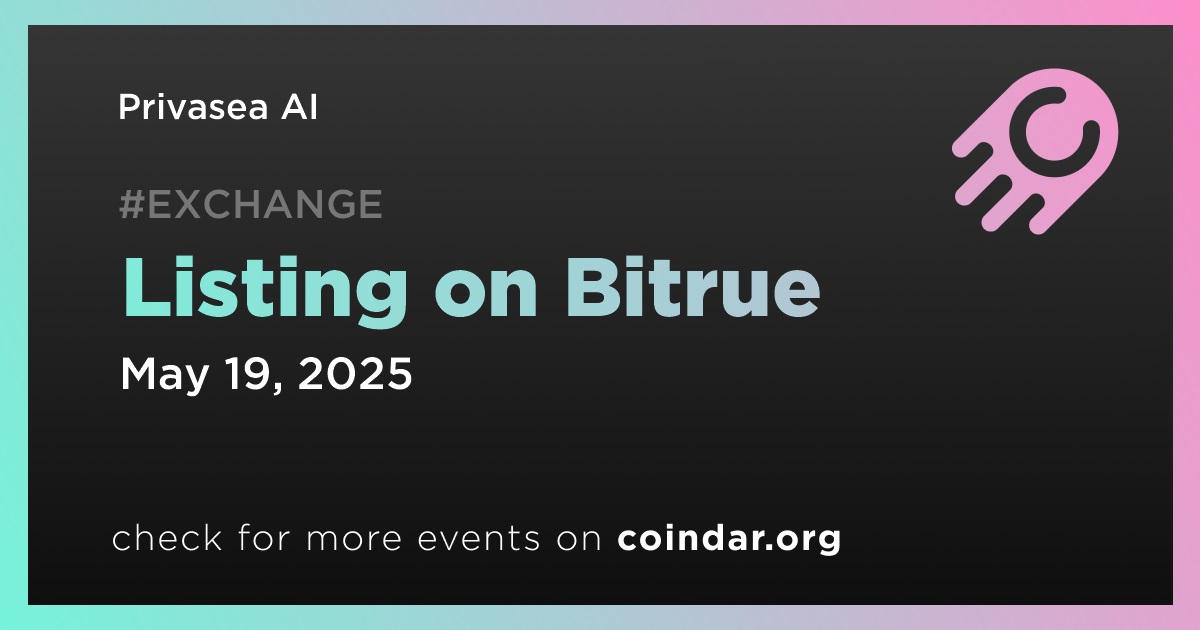 Privasea AI

#EXCHANGE

Listing on Bitrue

May 19, 2025

check for more events on coindar.org